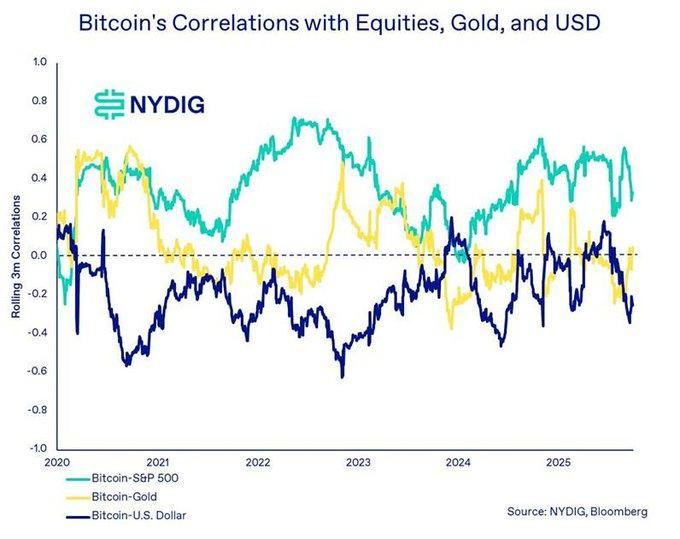 Bitcoin's Correlations with Equities, Gold, and USD

NYDIG

Rolling 3m Correlations

1.0
0.8
0.6
0.4
0.2
0.0
-0.2
-0.4
-0.6
-0.8
-1.0

2020
2021
2022
2023
2024
2025

Bitcoin-S&P 500
Bitcoin-Gold
Bitcoin-U.S. Dollar

Source: NYDIG, Bloomberg